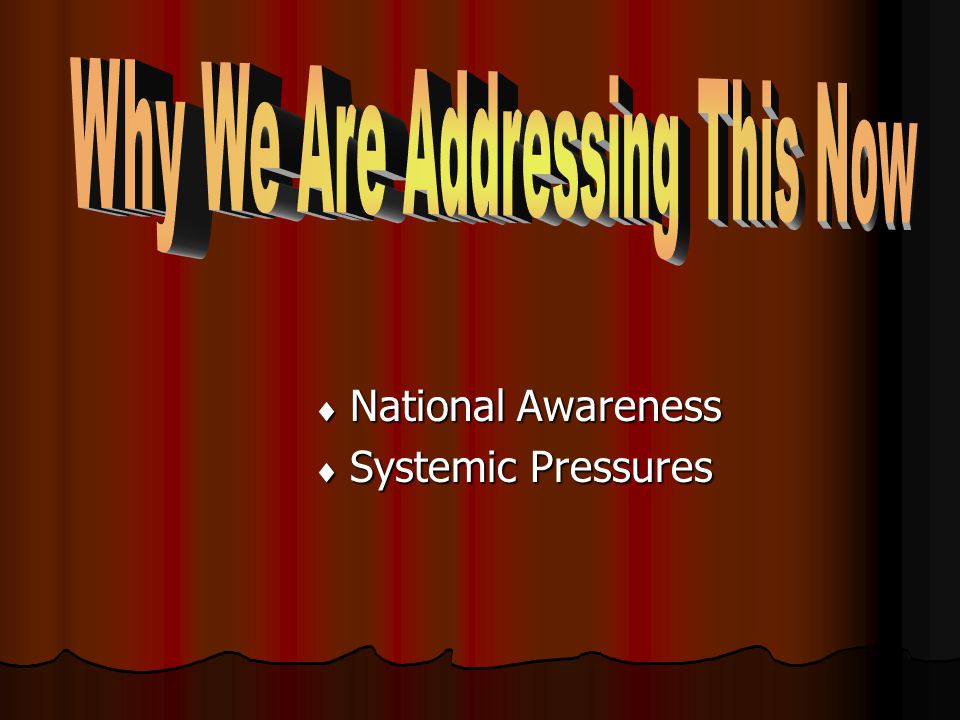 Why We Are Addressing This Now

♦ National Awareness
♦ Systemic Pressures